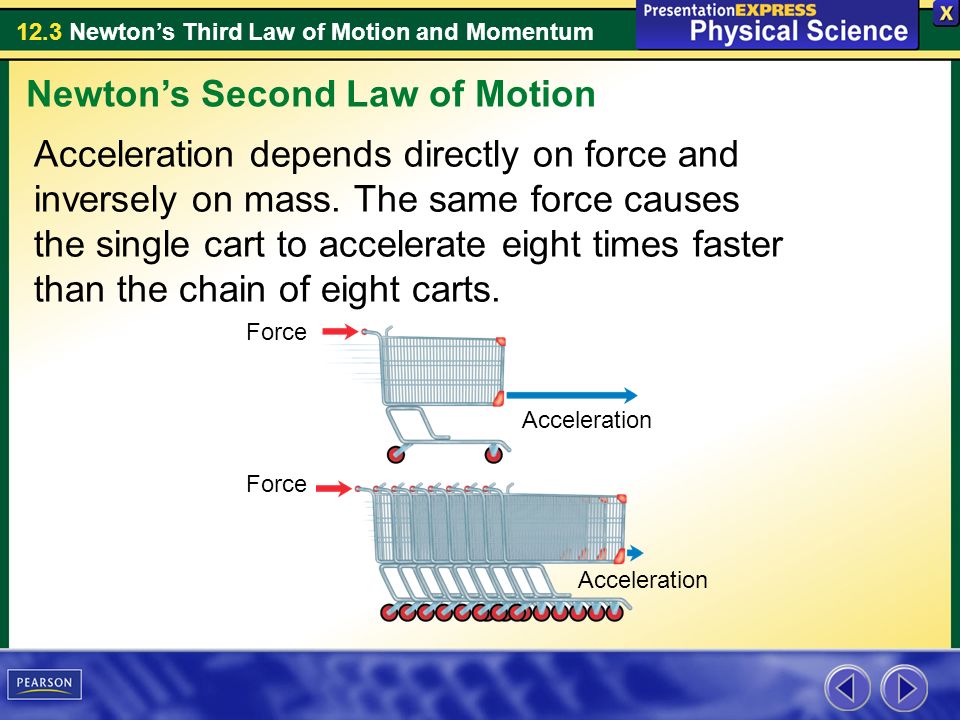 12.3 Newton's Third Law of Motion and Momentum

PresentationEXPRESS
Physical Science

X

Newton's Second Law of Motion

Acceleration depends directly on force and inversely on mass. The same force causes the single cart to accelerate eight times faster than the chain of eight carts.

Force

Acceleration

Force

Acceleration

PEARSON